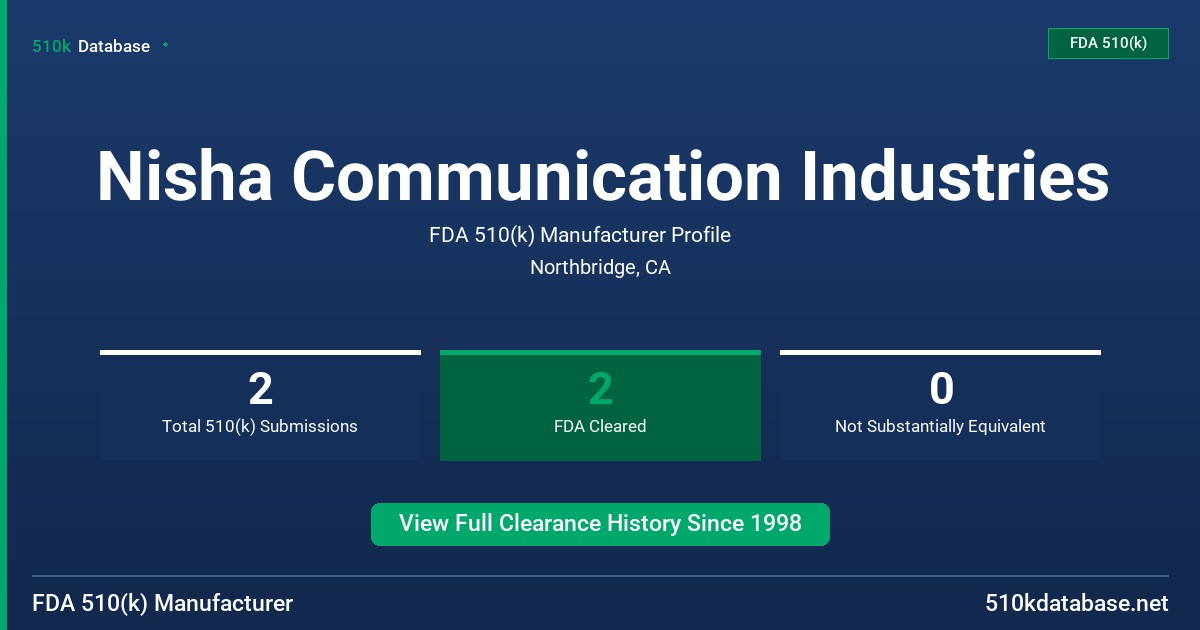 510k Database

FDA 510(k)

Nisha Communication Industries

FDA 510(k) Manufacturer Profile
Northbridge, CA

2
Total 510(k) Submissions

2
FDA Cleared

0
Not Substantially Equivalent

View Full Clearance History Since 1998

FDA 510(k) Manufacturer

510kdatabase.net